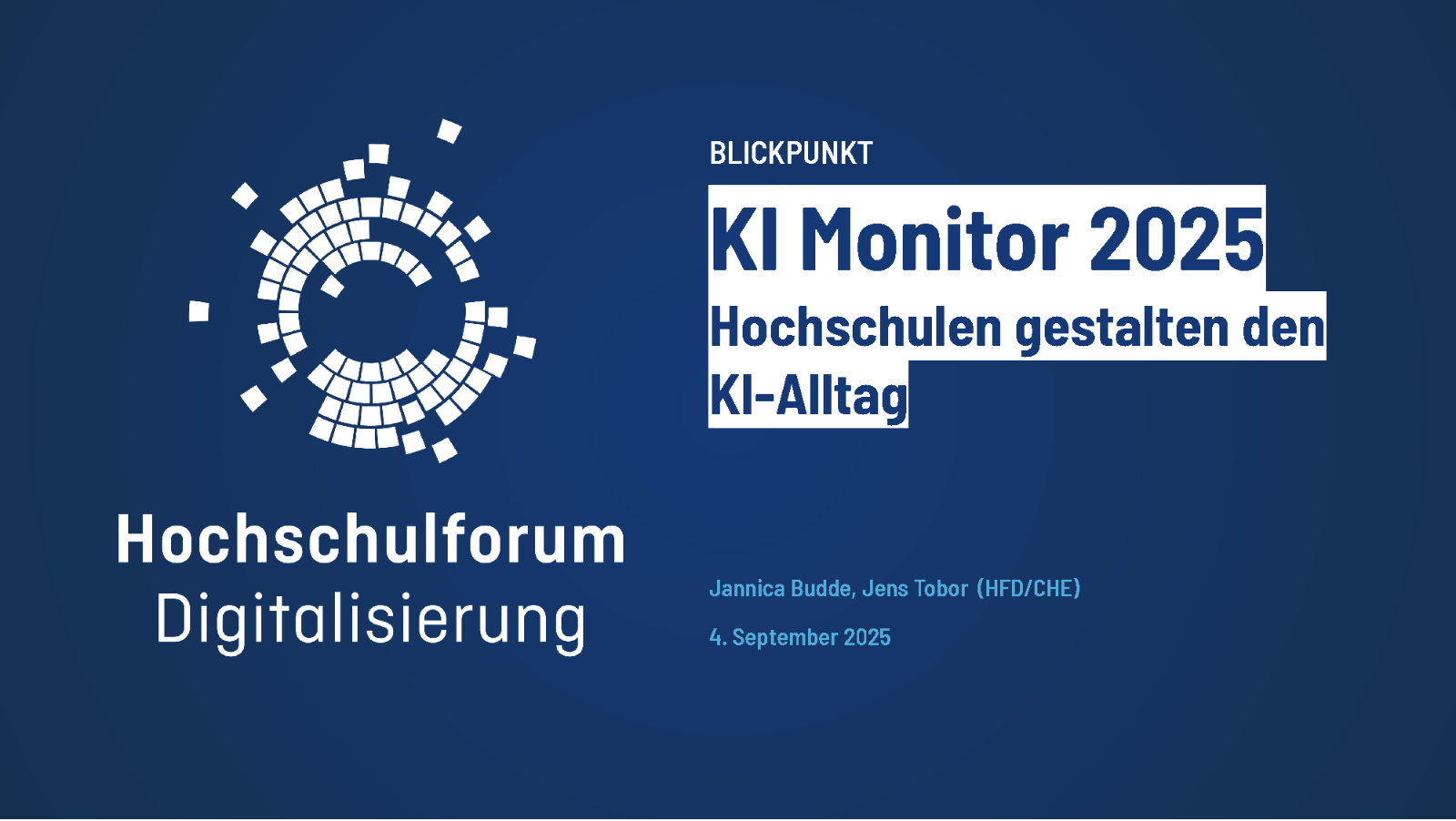 Hochschulforum
Digitalisierung

BLICKPUNKT

KI Monitor 2025

Hochschulen gestalten den KI-Alltag

Jannica Budde, Jens Tobor (HFD/CHE)

4. September 2025